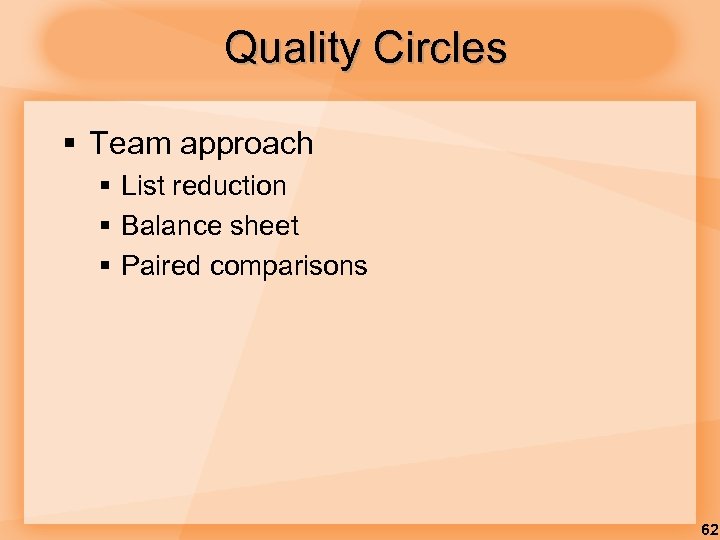 Quality Circles

▪ Team approach
▪ List reduction
▪ Balance sheet
▪ Paired comparisons

62